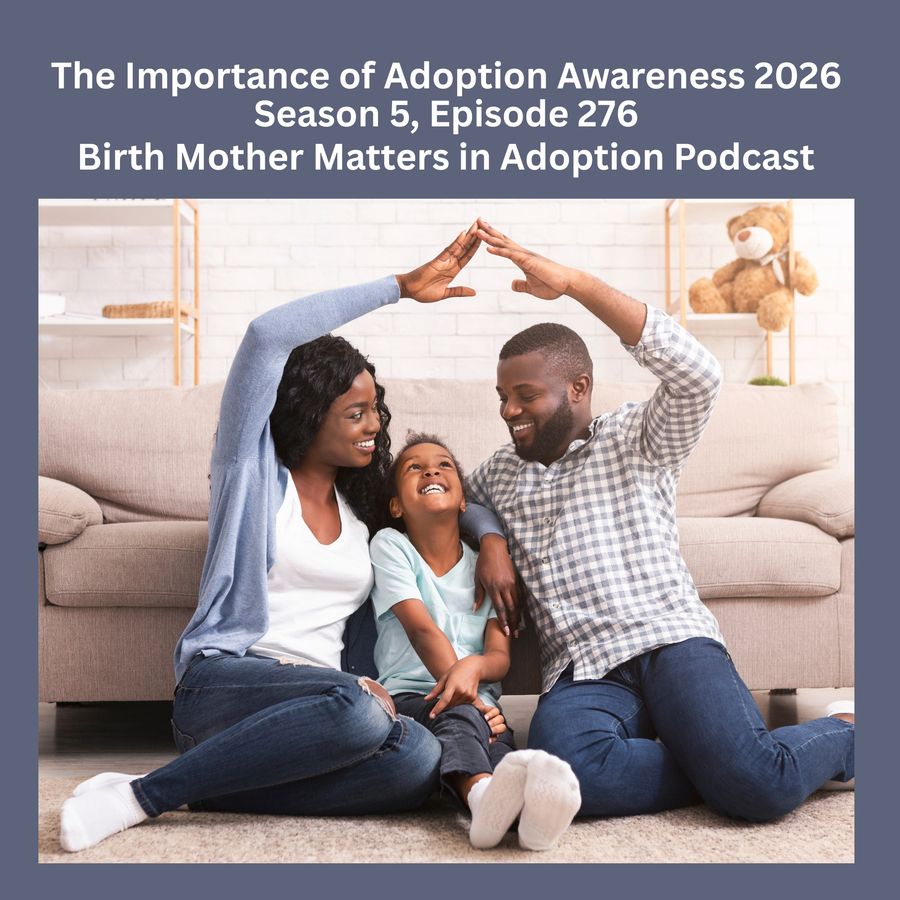 The Importance of Adoption Awareness 2026
Season 5, Episode 276
Birth Mother Matters in Adoption Podcast